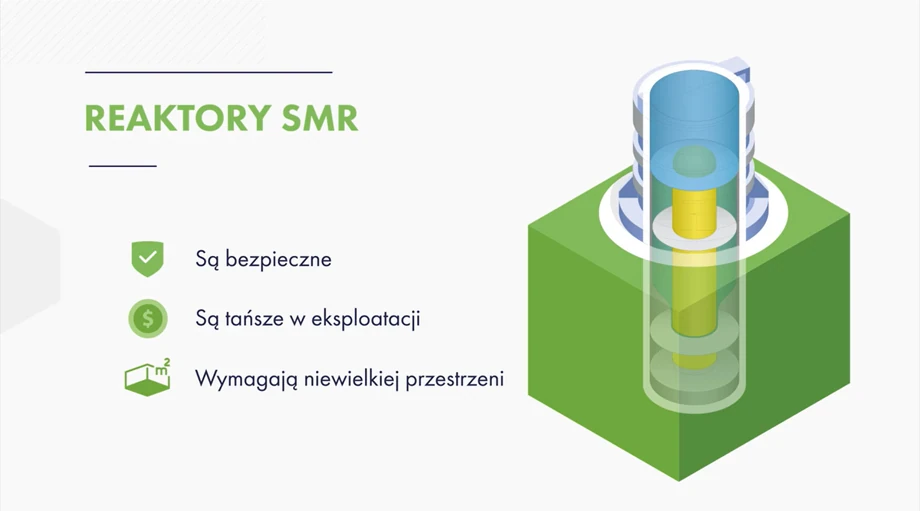 REAKTORY SMR

Są bezpieczne

$

Są tańsze w eksploatacji

$m^2$

Wymagają niewielkiej przestrzeni